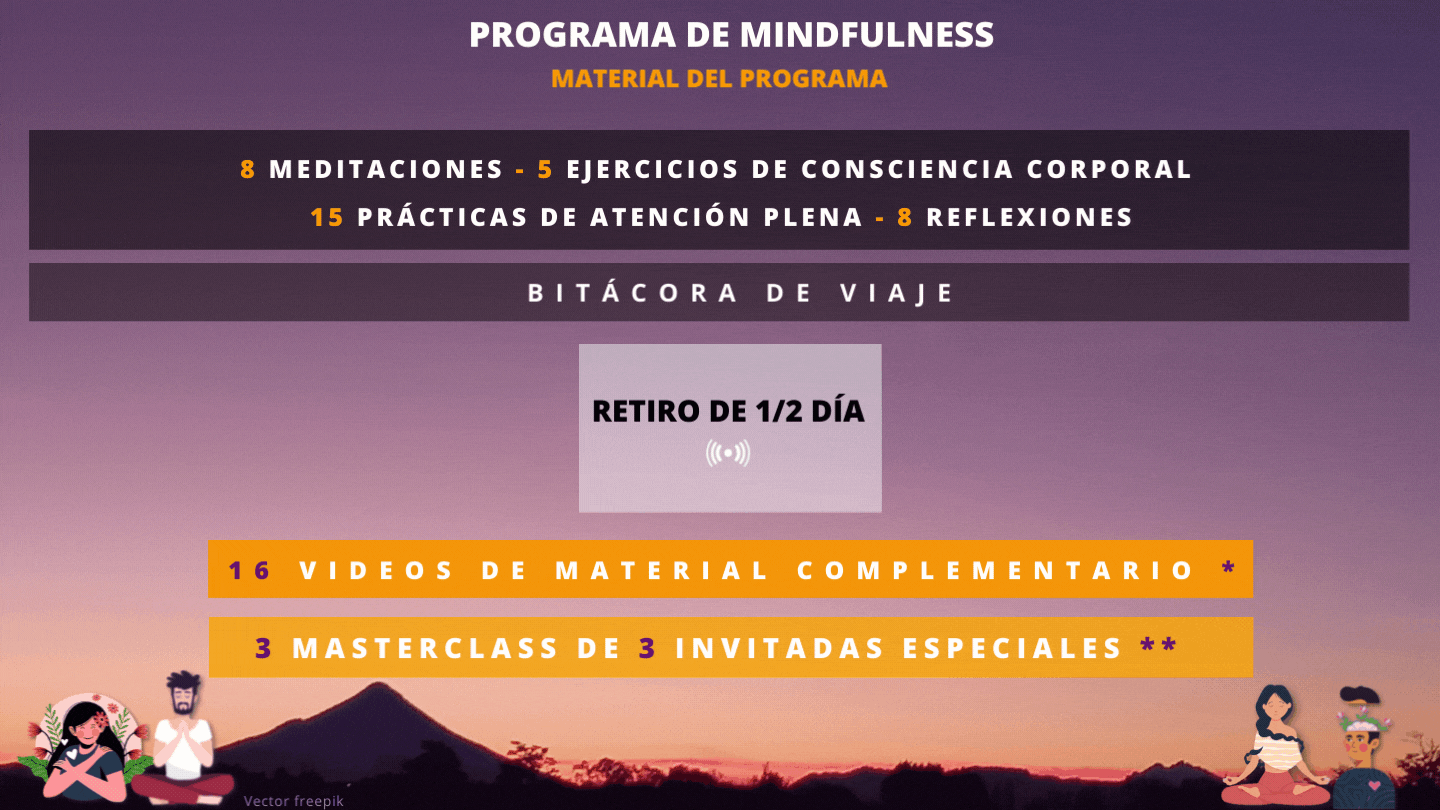 PROGRAMA DE MINDFULNESS

MATERIAL DEL PROGRAMA

8 MEDITACIONES - 5 EJERCICIOS DE CONSCIENCIA CORPORAL

15 PRÁCTICAS DE ATENCIÓN PLENA - 8 REFLEXIONES

BITÁCORA DE VIAJE

RETIRO DE 1/2 DÍA

16 VIDEOS DE MATERIAL COMPLEMENTARIO *

3 MASTERCLASS DE 3 INVITADAS ESPECIALES **

Vector freepik